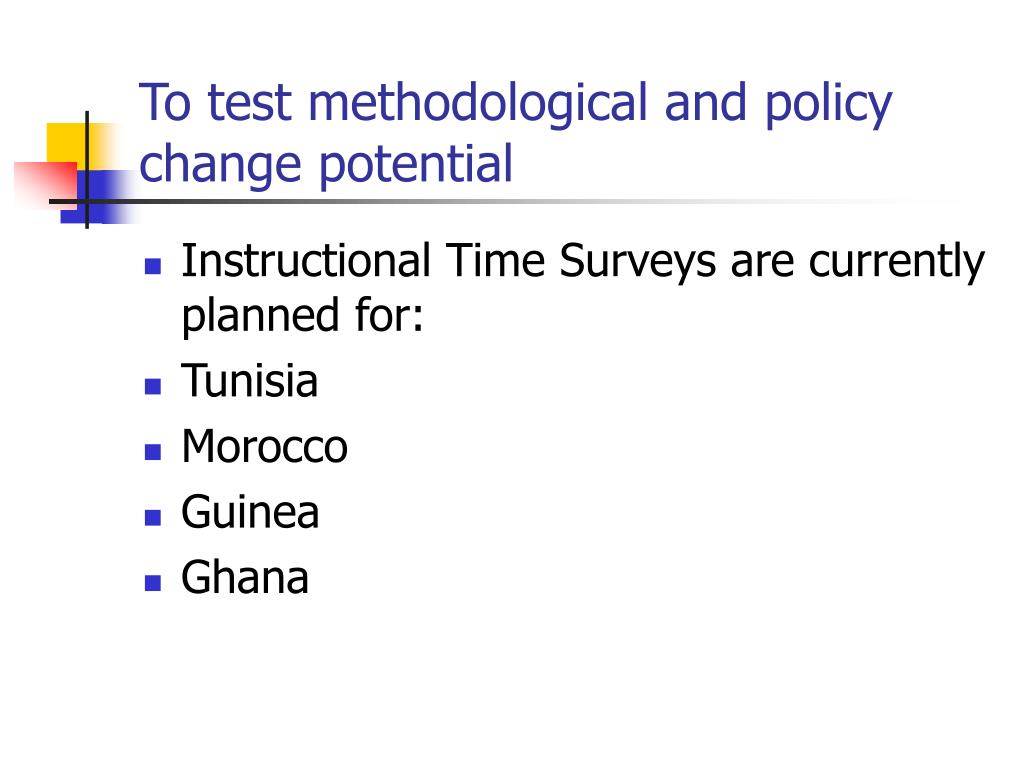 To test methodological and policy change potential

- Instructional Time Surveys are currently planned for:
- Tunisia
- Morocco
- Guinea
- Ghana